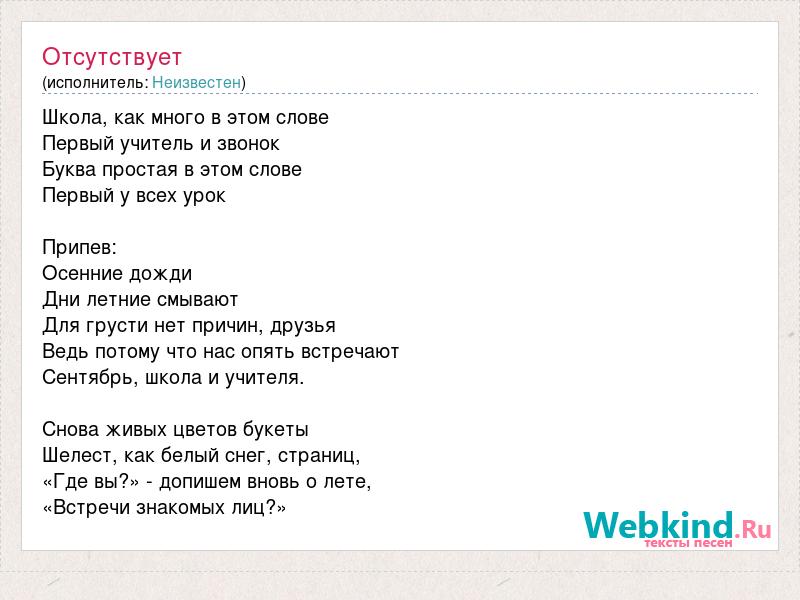 Отсутствует
(исполнитель: Неизвестен)

Школа, как много в этом слове
Первый учитель и звонок
Буква простая в этом слове
Первый у всех урок

Припев:
Осенние дожди
Дни летние смывают
Для грусти нет причин, друзья
Ведь потому что нас опять встречают
Сентябрь, школа и учителя.

Снова живых цветов букеты
Шелест, как белый снег, страниц,
«Где вы?» - допишем вновь о лете,
«Встречи знакомых лиц?»

Webkind.Ru
тексты песен